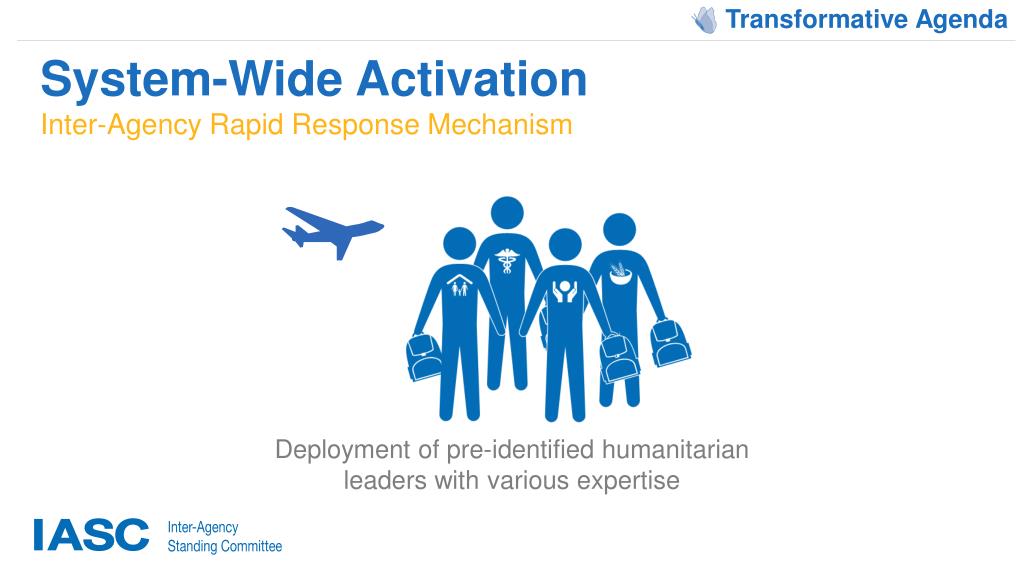 Transformative Agenda

System-Wide Activation
Inter-Agency Rapid Response Mechanism

Deployment of pre-identified humanitarian leaders with various expertise

IASC Inter-Agency Standing Committee